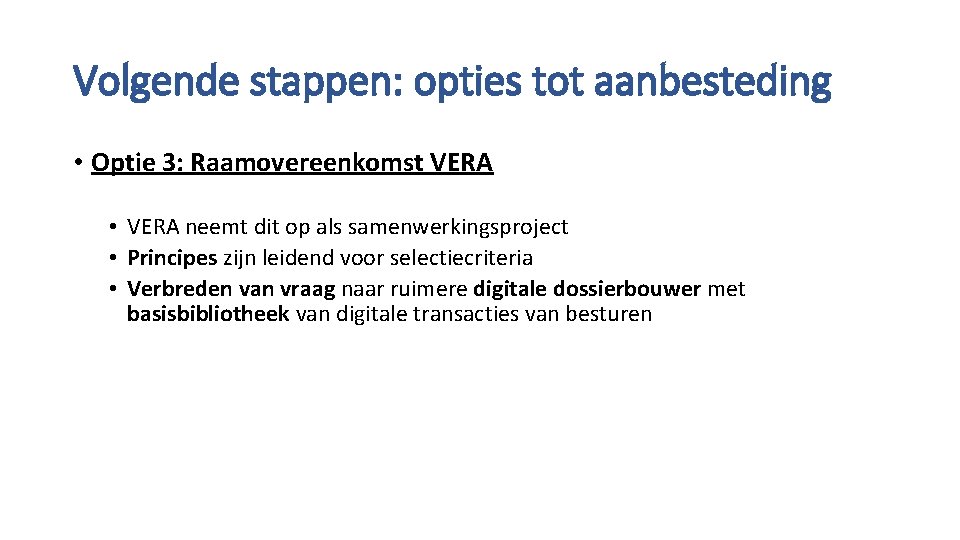 Volgende stappen: opties tot aanbesteding

• Optie 3: Raamovereenkomst VERA

• VERA neemt dit op als samenwerkingsproject
• Principes zijn leidend voor selectiecriteria
• Verbreden van vraag naar ruimere digitale dossierbouwer met basisbibliotheek van digitale transacties van besturen